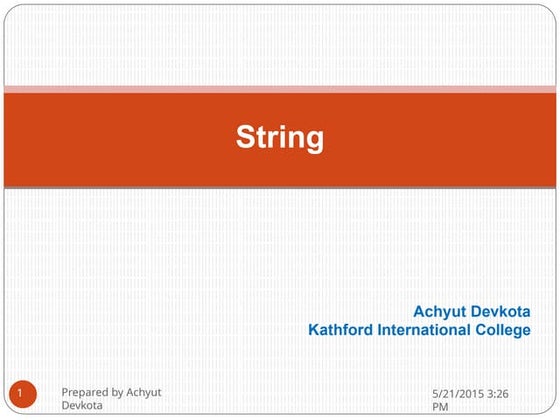 String

Achyut Devkota
Kathford International College

1

Prepared by Achyut Devkota

5/21/2015 3:26 PM